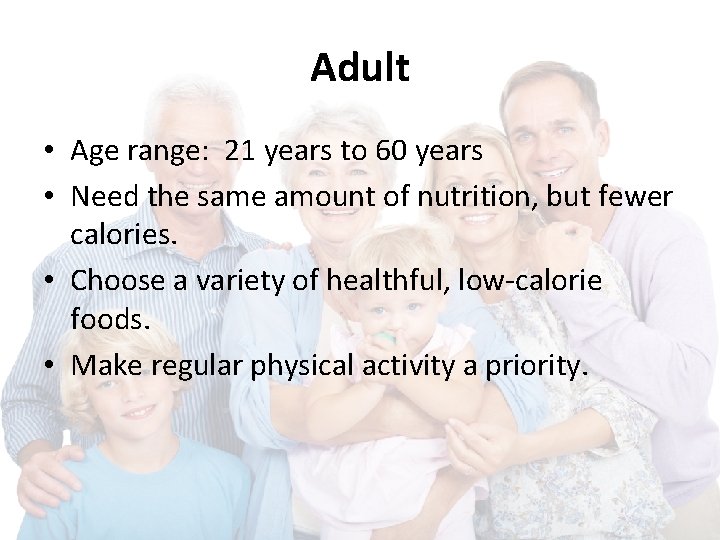 Adult

• Age range:  21 years to 60 years
• Need the same amount of nutrition, but fewer calories.
• Choose a variety of healthful, low-calorie foods.
• Make regular physical activity a priority.